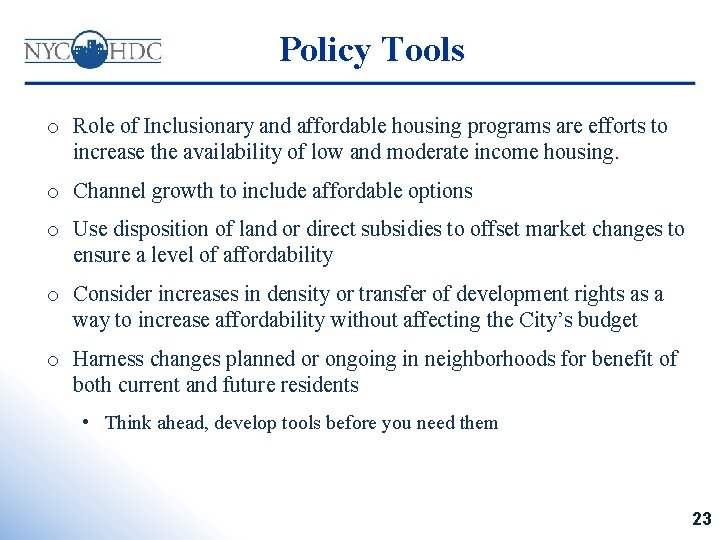 NYC HDC

Policy Tools

o Role of Inclusionary and affordable housing programs are efforts to increase the availability of low and moderate income housing.

o Channel growth to include affordable options

o Use disposition of land or direct subsidies to offset market changes to ensure a level of affordability

o Consider increases in density or transfer of development rights as a way to increase affordability without affecting the City's budget

o Harness changes planned or ongoing in neighborhoods for benefit of both current and future residents

• Think ahead, develop tools before you need them

23